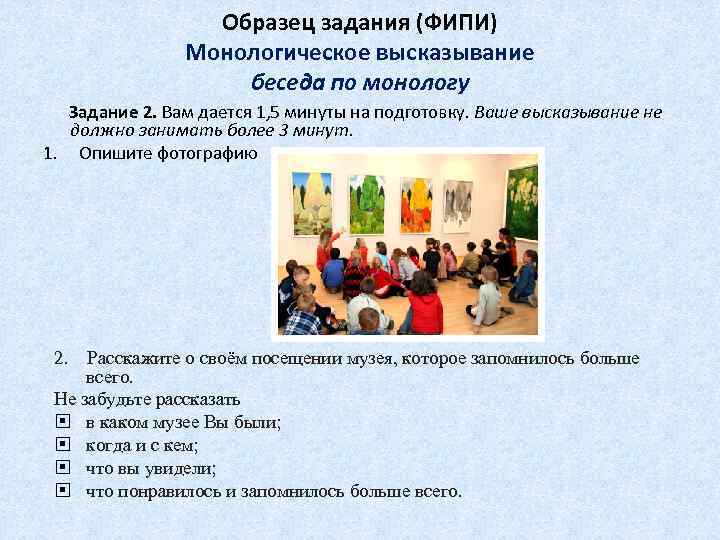 Образец задания (ФИПИ)
Монологическое высказывание
беседа по монологу

Задание 2. Вам дается 1,5 минуты на подготовку. Ваше высказывание не должно занимать более 3 минут.

1. Опишите фотографию

2. Расскажите о своём посещении музея, которое запомнилось больше всего.

Не забудьте рассказать
▣ в каком музее Вы были;
▣ когда и с кем;
▣ что вы увидели;
▣ что понравилось и запомнилось больше всего.